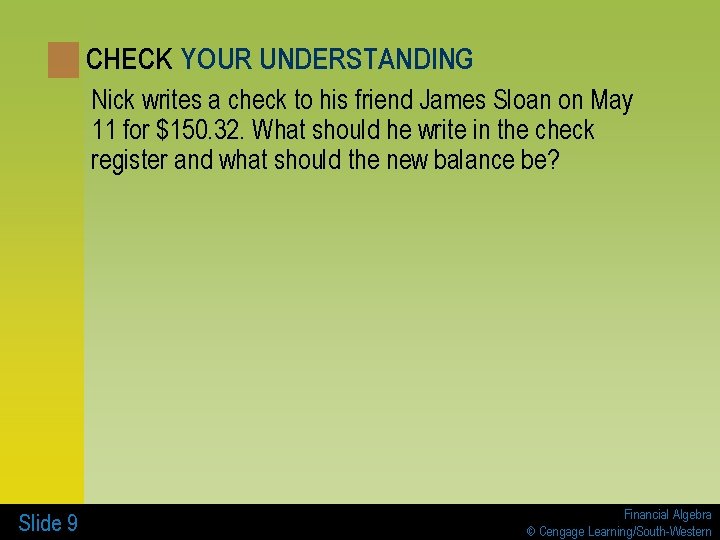 CHECK YOUR UNDERSTANDING

Nick writes a check to his friend James Sloan on May 11 for $150.32. What should he write in the check register and what should the new balance be?

Slide 9

Financial Algebra
© Cengage Learning/South-Western